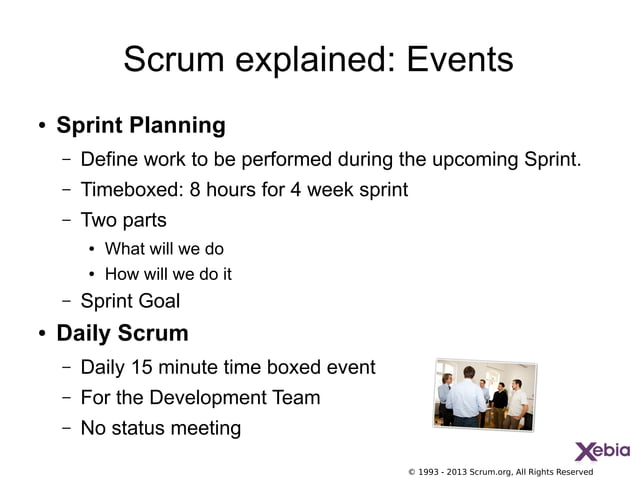 Scrum explained: Events

• **Sprint Planning**
 – Define work to be performed during the upcoming Sprint.
 – Timeboxed: 8 hours for 4 week sprint
 – Two parts
  • What will we do
  • How will we do it
 – Sprint Goal
• **Daily Scrum**
 – Daily 15 minute time boxed event
 – For the Development Team
 – No status meeting

Xebia

© 1993 - 2013 Scrum.org, All Rights Reserved